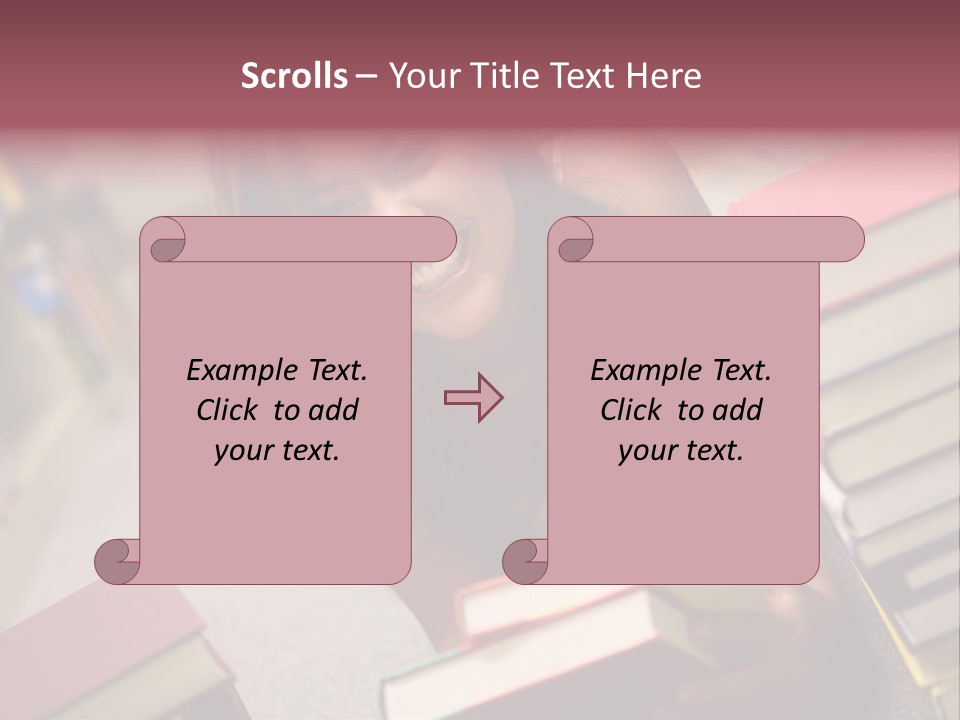 Scrolls – Your Title Text Here

Example Text. Click to add your text.

Example Text. Click to add your text.